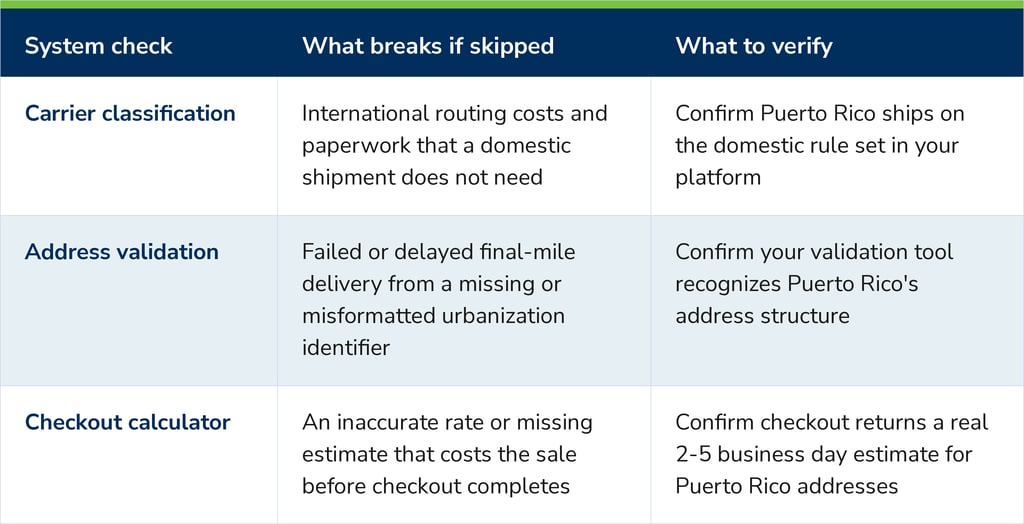 | System check | What breaks if skipped | What to verify |
|---|---|---|
| Carrier classification | International routing costs and paperwork that a domestic shipment does not need | Confirm Puerto Rico ships on the domestic rule set in your platform |
| Address validation | Failed or delayed final-mile delivery from a missing or misformatted urbanization identifier | Confirm your validation tool recognizes Puerto Rico's address structure |
| Checkout calculator | An inaccurate rate or missing estimate that costs the sale before checkout completes | Confirm checkout returns a real 2-5 business day estimate for Puerto Rico addresses |